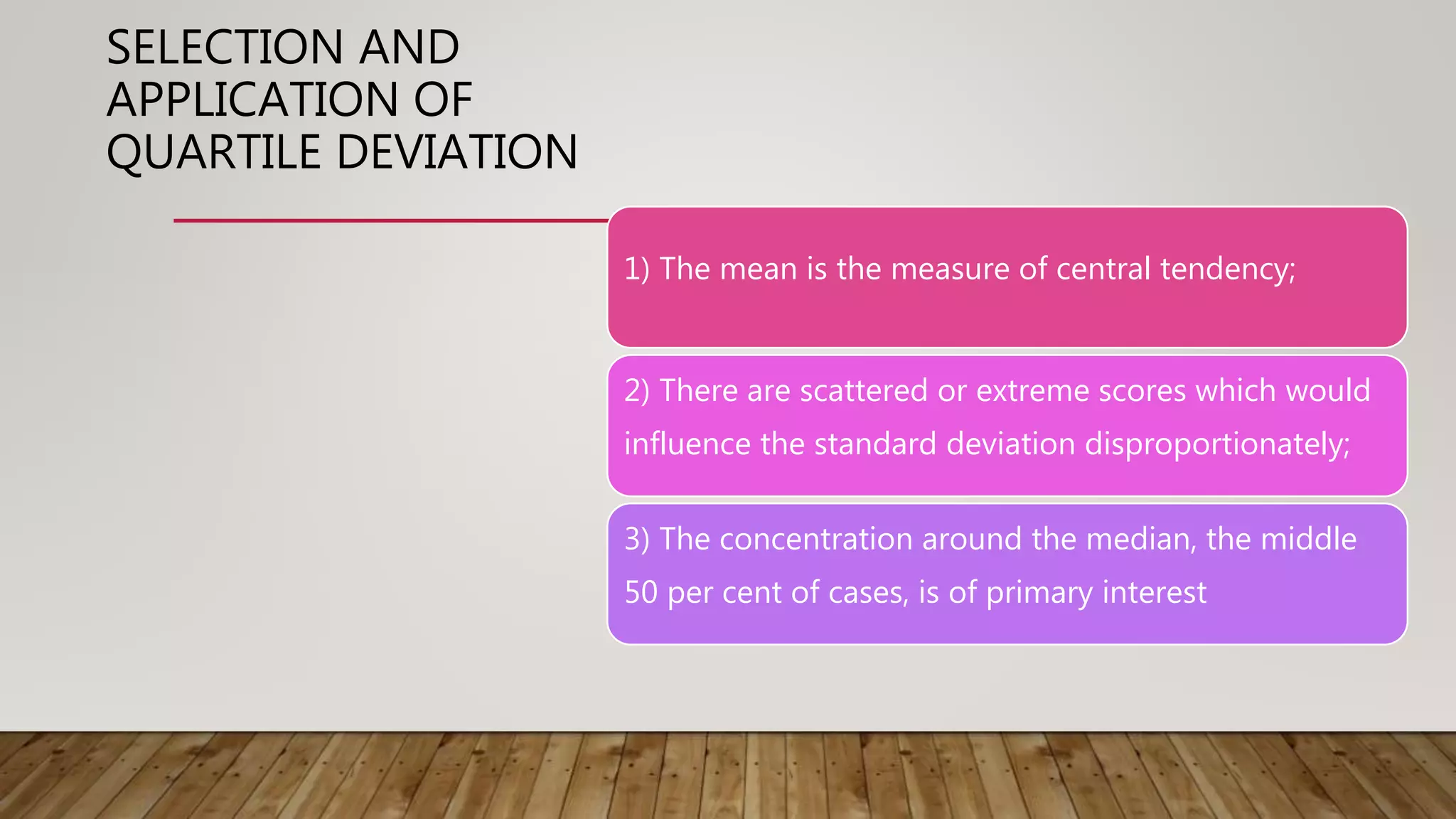 SELECTION AND APPLICATION OF QUARTILE DEVIATION

1) The mean is the measure of central tendency;

2) There are scattered or extreme scores which would influence the standard deviation disproportionately;

3) The concentration around the median, the middle 50 per cent of cases, is of primary interest